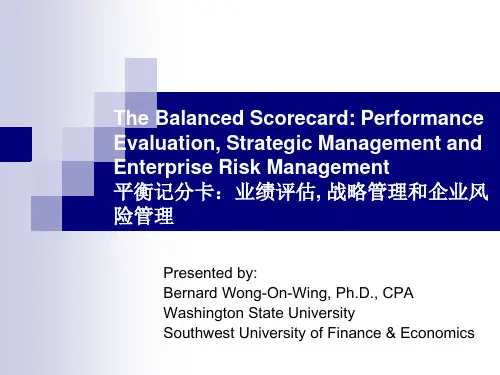 The Balanced Scorecard: Performance Evaluation, Strategic Management and Enterprise Risk Management
平衡记分卡：业绩评估, 战略管理和企业风险管理

Presented by:
Bernard Wong-On-Wing, Ph.D., CPA
Washington State University
Southwest University of Finance & Economics